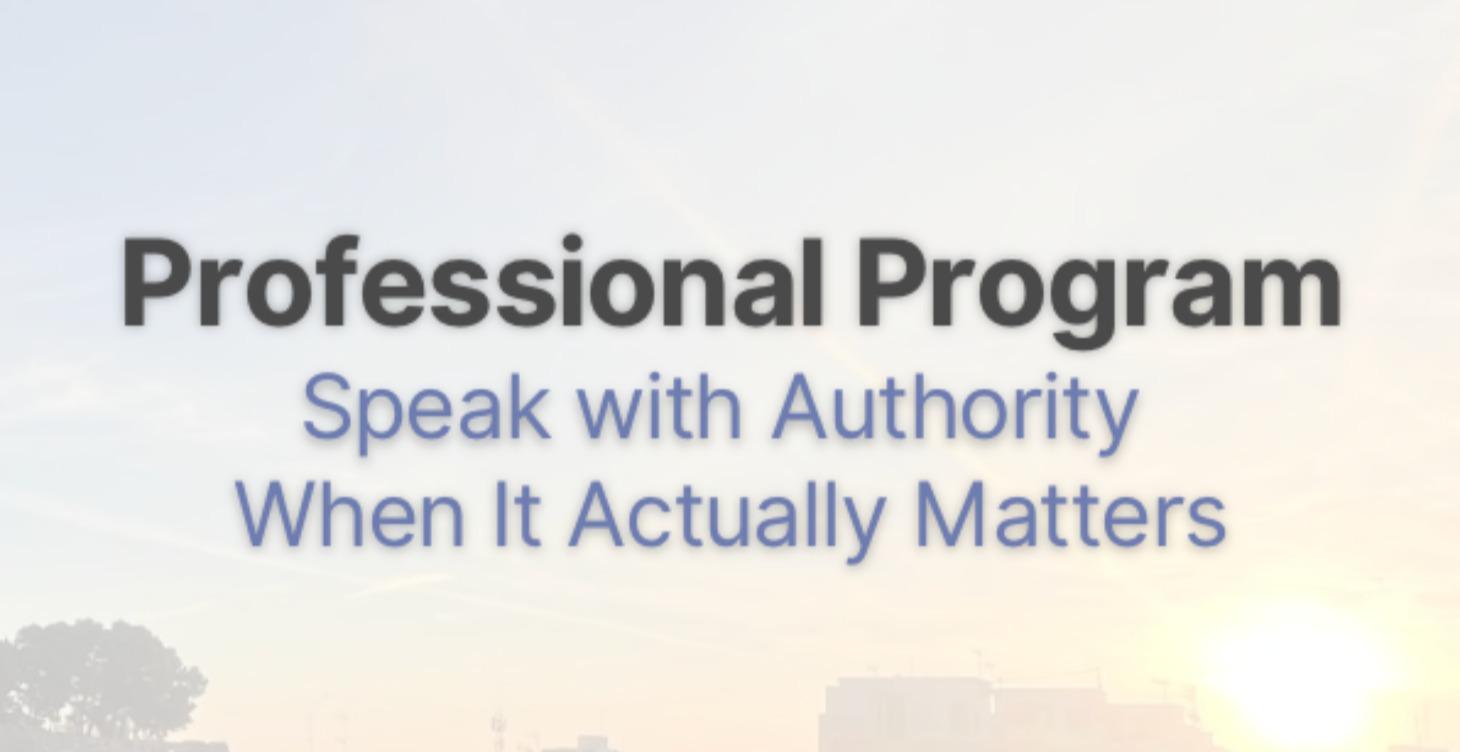 Professional Program

Speak with Authority
When It Actually Matters